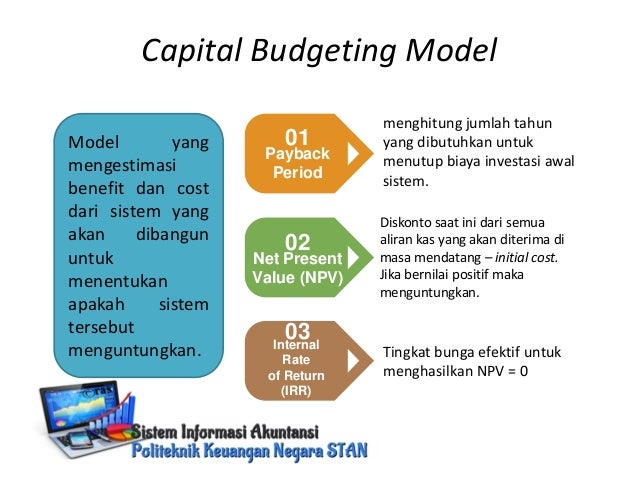 Capital Budgeting Model

Model yang mengestimasi benefit dan cost dari sistem yang akan dibangun untuk menentukan apakah sistem tersebut menguntungkan.

01
Payback Period

menghitung jumlah tahun yang dibutuhkan untuk menutup biaya investasi awal sistem.

02
Net Present Value (NPV)

Diskonto saat ini dari semua aliran kas yang akan diterima di masa mendatang – initial cost. Jika bernilai positif maka menguntungkan.

03
Internal Rate of Return (IRR)

Tingkat bunga efektif untuk menghasilkan NPV = 0

Sistem Informasi Akuntansi
Politeknik Keuangan Negara STAN